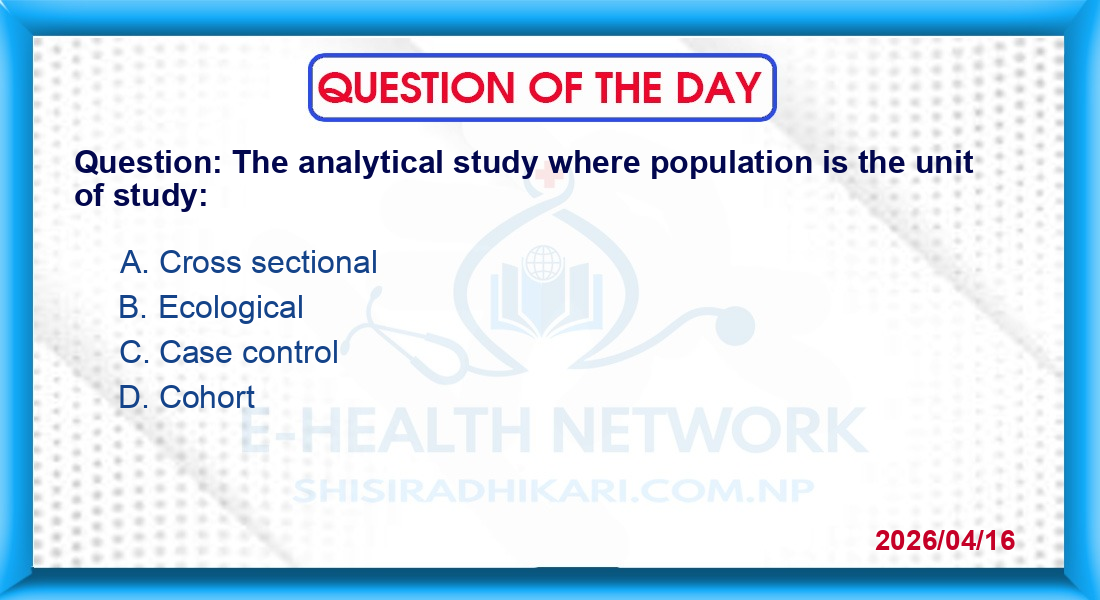 QUESTION OF THE DAY

Question: The analytical study where population is the unit of study:

A. Cross sectional
B. Ecological
C. Case control
D. Cohort

E-HEALTH NETWORK
SHISIRADHIKARI.COM.NP

2026/04/16